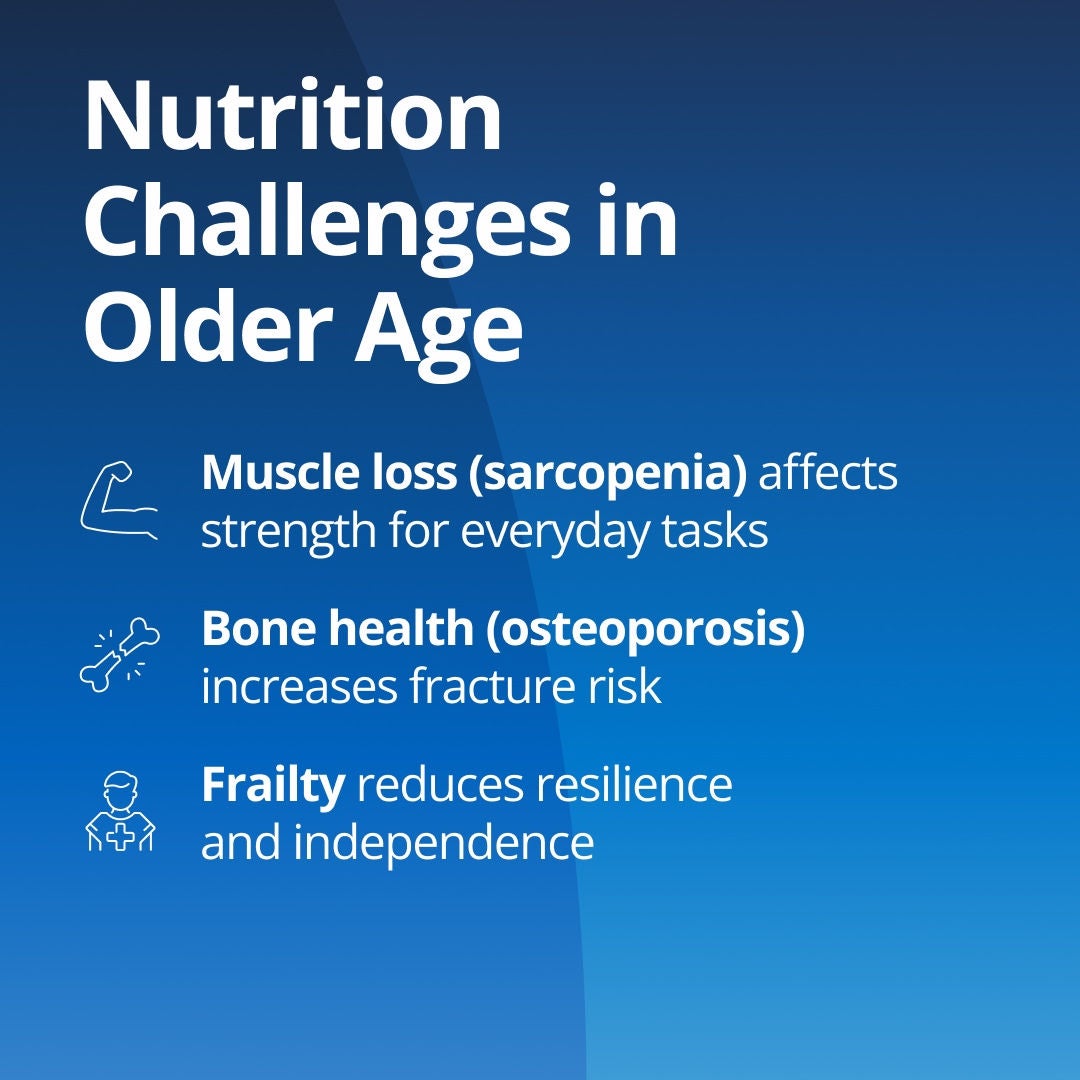 Nutrition Challenges in Older Age

Muscle loss (sarcopenia) affects strength for everyday tasks

Bone health (osteoporosis) increases fracture risk

Frailty reduces resilience and independence